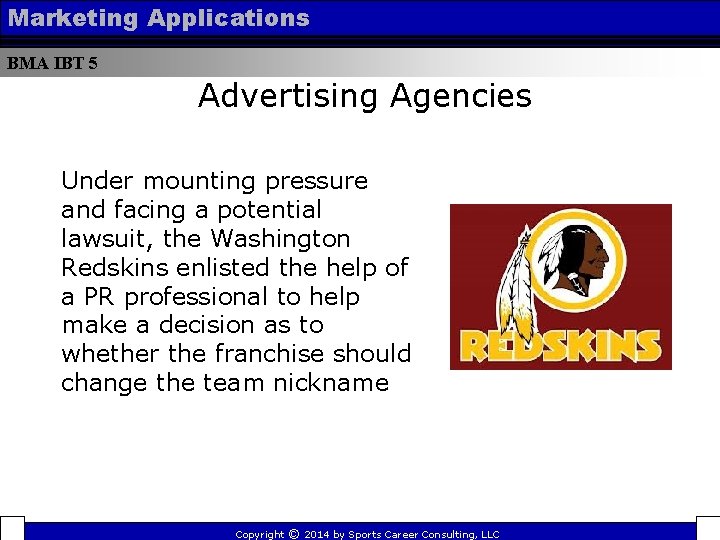 Marketing Applications

BMA IBT 5

Advertising Agencies

Under mounting pressure and facing a potential lawsuit, the Washington Redskins enlisted the help of a PR professional to help make a decision as to whether the franchise should change the team nickname

REDSKINS

Copyright © 2014 by Sports Career Consulting, LLC